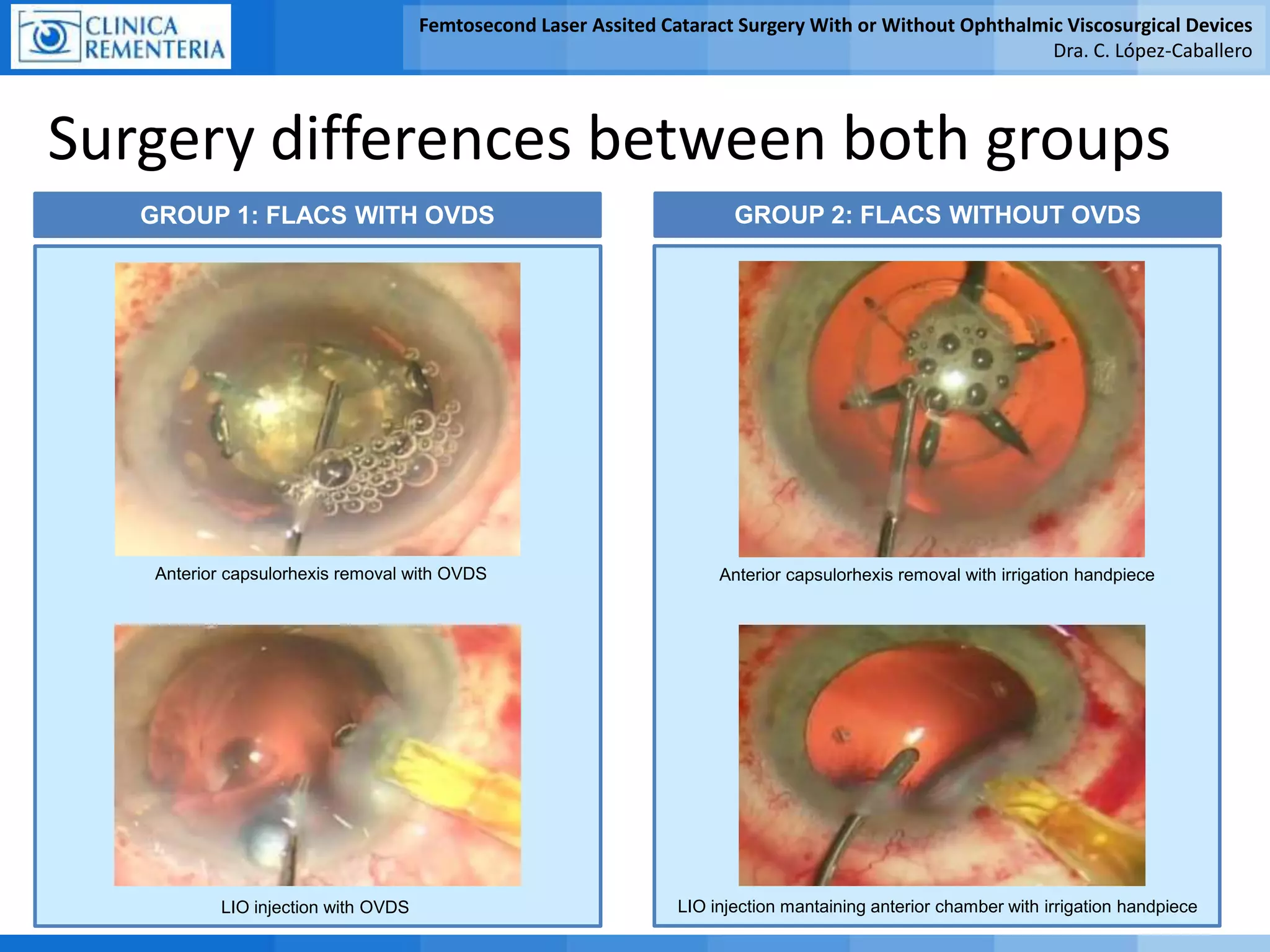 CLINICA REMENTERIA

Femtosecond Laser Assited Cataract Surgery With or Without Ophthalmic Viscosurgical Devices
Dra. C. López-Caballero

Surgery differences between both groups

GROUP 1: FLACS WITH OVDS

Anterior capsulorhexis removal with OVDS

LIO injection with OVDS

GROUP 2: FLACS WITHOUT OVDS

Anterior capsulorhexis removal with irrigation handpiece

LIO injection mantaining anterior chamber with irrigation handpiece